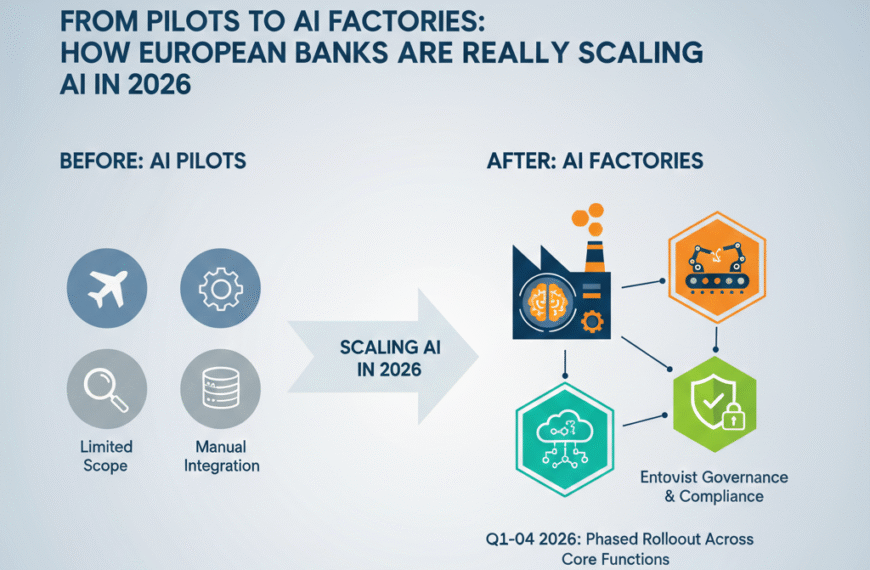 FROM PILOTS TO AI FACTORIES: HOW EUROPEAN BANKS ARE REALLY SCALING AI IN 2026

BEFORE: AI PILOTS

Limited Scope

Manual Integration

SCALING AI IN 2026

AFTER: AI FACTORIES

Entovist Governance & Compliance

Q1-04 2026: Phased Rollout Across Core Functions